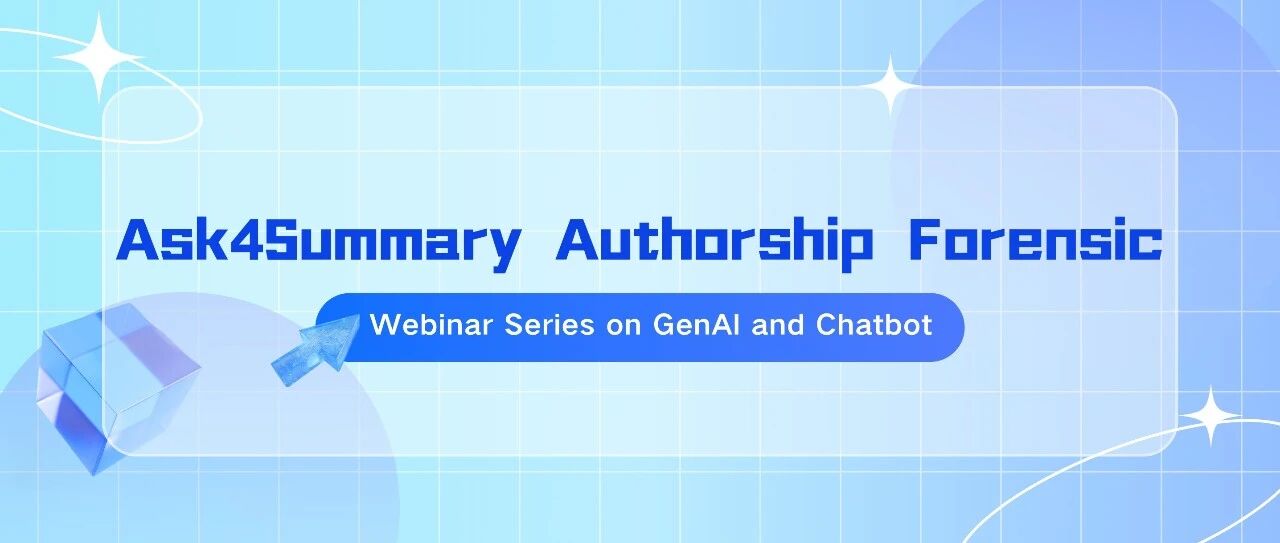 Ask4Summary Authorship Forensic

Webinar Series on GenAI and Chatbot